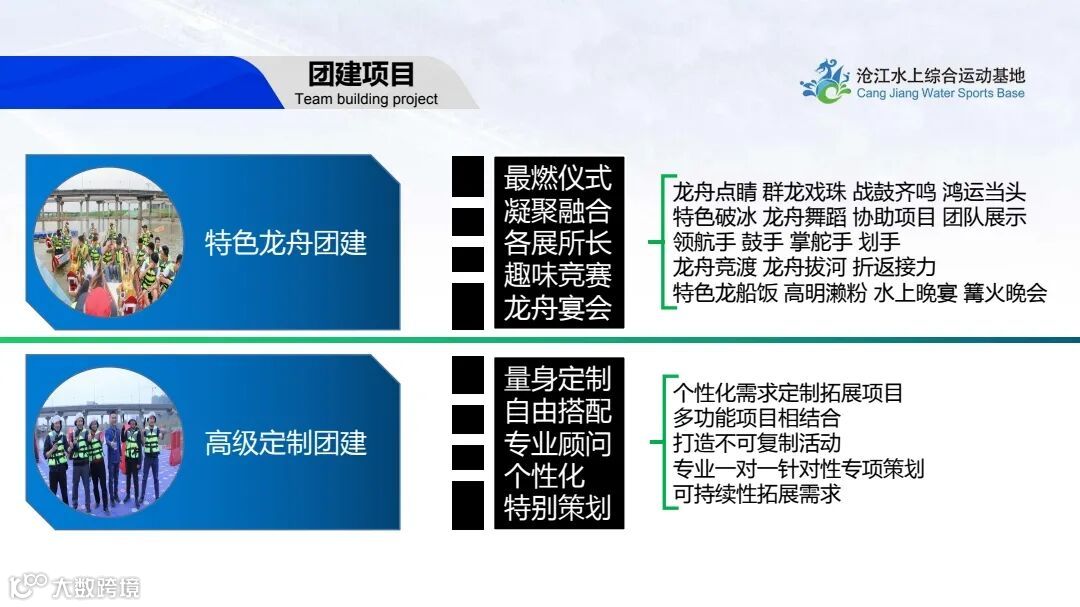 团建项目
Team building project

沧江水上综合运动基地
Cang Jiang Water Sports Base

特色龙舟团建

最燃仪式
凝聚融合
各展所长
趣味竞赛
龙舟宴会

龙舟点睛 群龙戏珠 战鼓齐鸣 鸿运当头
特色破冰 龙舟舞蹈 协助项目 团队展示
领航手 鼓手 掌舵手 划手
龙舟竞渡 龙舟拔河 折返接力
特色龙船饭 高明濑粉 水上晚宴 篝火晚会

高级定制团建

量身定制
自由搭配
专业顾问
个性化
特别策划

个性化需求定制拓展项目
多功能项目相结合
打造不可复制活动
专业一对一针对性专项策划
可持续性拓展需求

大数跨境